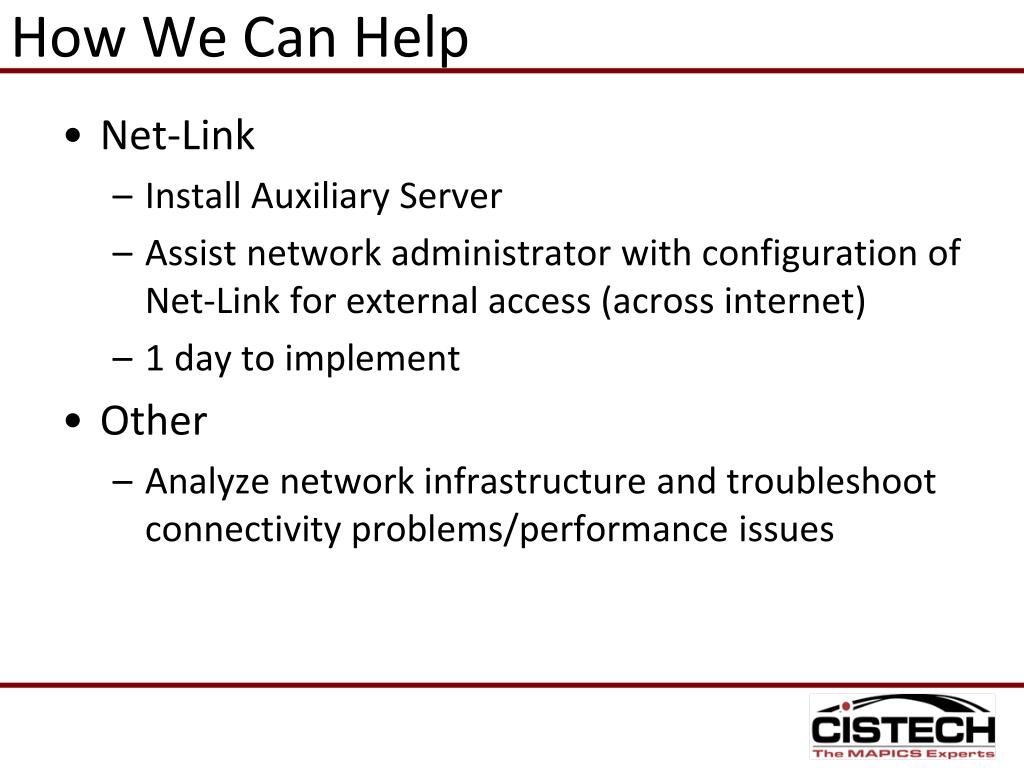 How We Can Help

• Net-Link
– Install Auxiliary Server
– Assist network administrator with configuration of Net-Link for external access (across internet)
– 1 day to implement

• Other
– Analyze network infrastructure and troubleshoot connectivity problems/performance issues

CISTECH
The MAPICS Experts